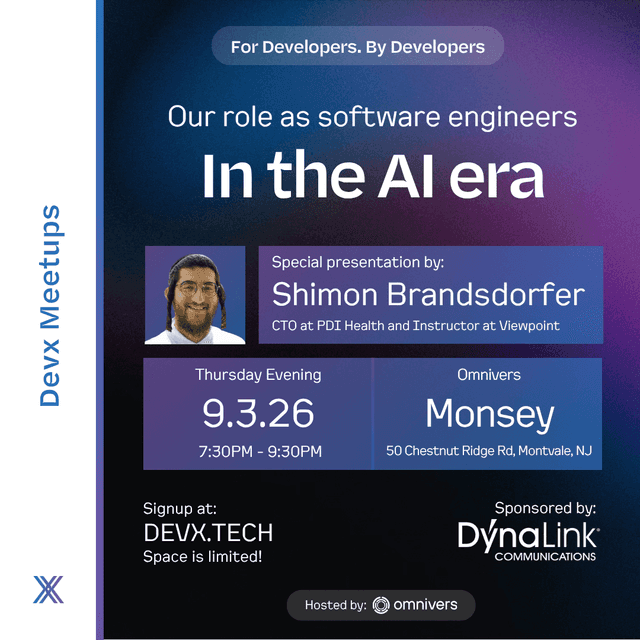 Devx Meetups

For Developers. By Developers

Our role as software engineers

In the AI era

Special presentation by:
Shimon Brandsdorfer
CTO at PDI Health and Instructor at Viewpoint

Thursday Evening
9.3.26
7:30PM - 9:30PM

Omnivers
Monsey
50 Chestnut Ridge Rd, Montvale, NJ

Signup at:
DEVX.TECH
Space is limited!

Sponsored by:
DynaLink
COMMUNICATIONS

Hosted by: omnivers